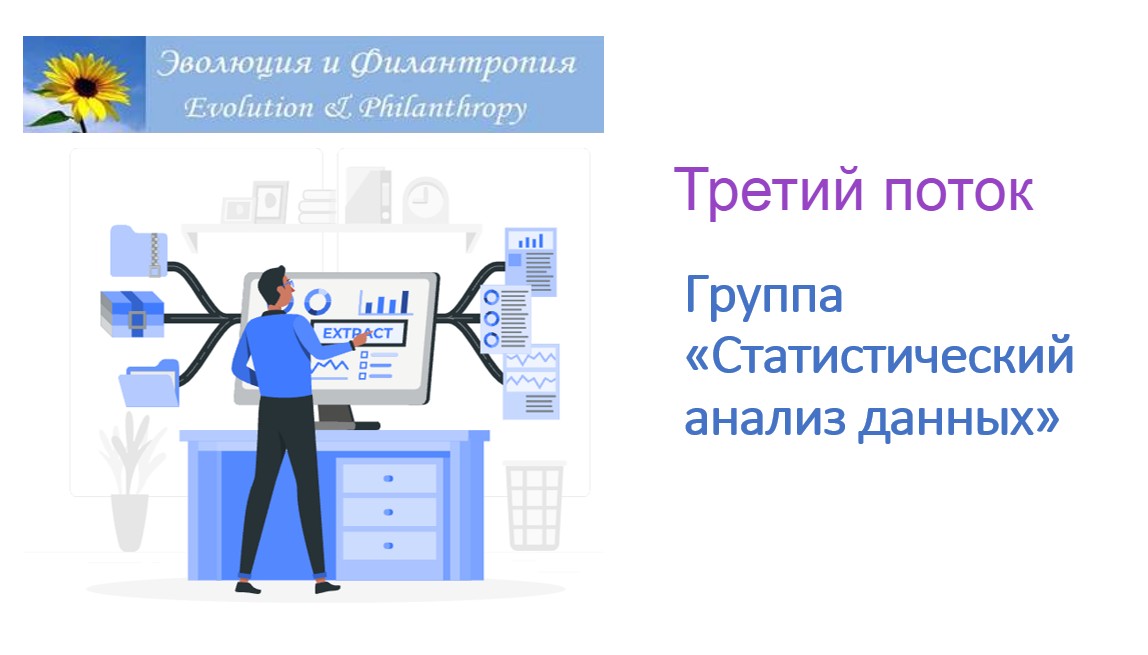 Эволюция и Филантропия
Evolution & Philanthropy

EXTRACT

Третий поток

Группа «Статистический анализ данных»